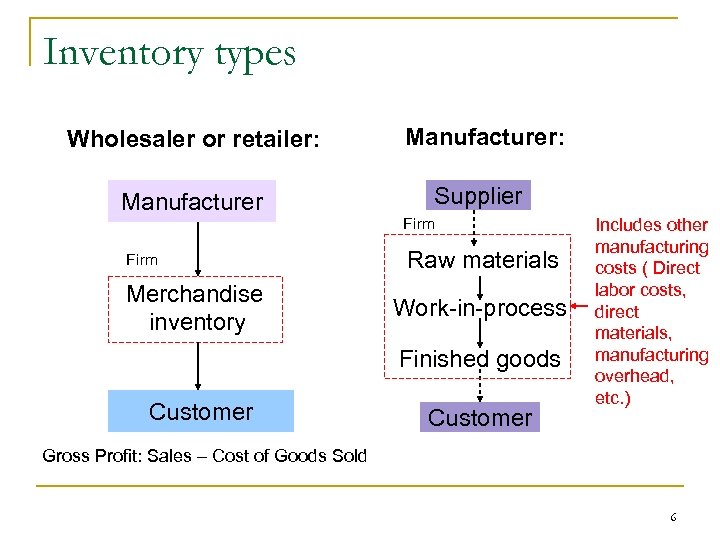 Inventory types

Wholesaler or retailer:

Manufacturer

Firm

Merchandise inventory

Customer

Gross Profit: Sales – Cost of Goods Sold

Manufacturer:

Supplier

Firm

Raw materials

Work-in-process

Finished goods

Customer

Includes other manufacturing costs ( Direct labor costs, direct materials, manufacturing overhead, etc.)

6